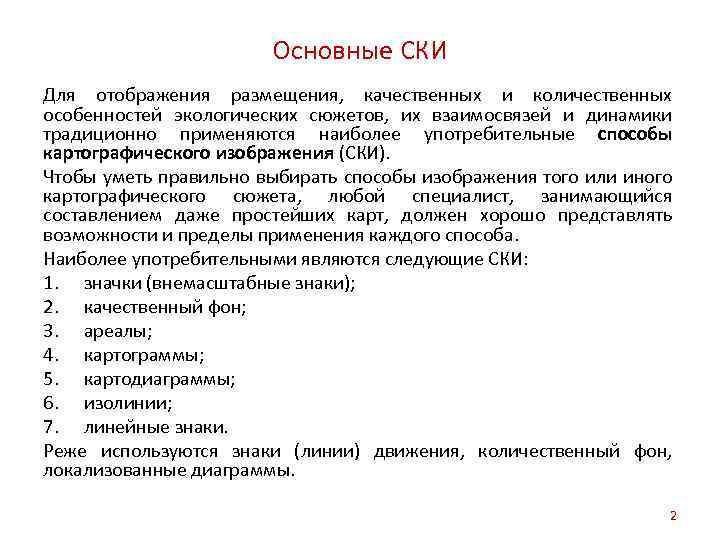 Основные СКИ

Для отображения размещения, качественных и количественных особенностей экологических сюжетов, их взаимосвязей и динамики традиционно применяются наиболее употребительные способы картографического изображения (СКИ).

Чтобы уметь правильно выбирать способы изображения того или иного картографического сюжета, любой специалист, занимающийся составлением даже простейших карт, должен хорошо представлять возможности и пределы применения каждого способа.

Наиболее употребительными являются следующие СКИ:

1. значки (внемасштабные знаки);
2. качественный фон;
3. ареалы;
4. картограммы;
5. картодиаграммы;
6. изолинии;
7. линейные знаки.

Реже используются знаки (линии) движения, количественный фон, локализованные диаграммы.

2